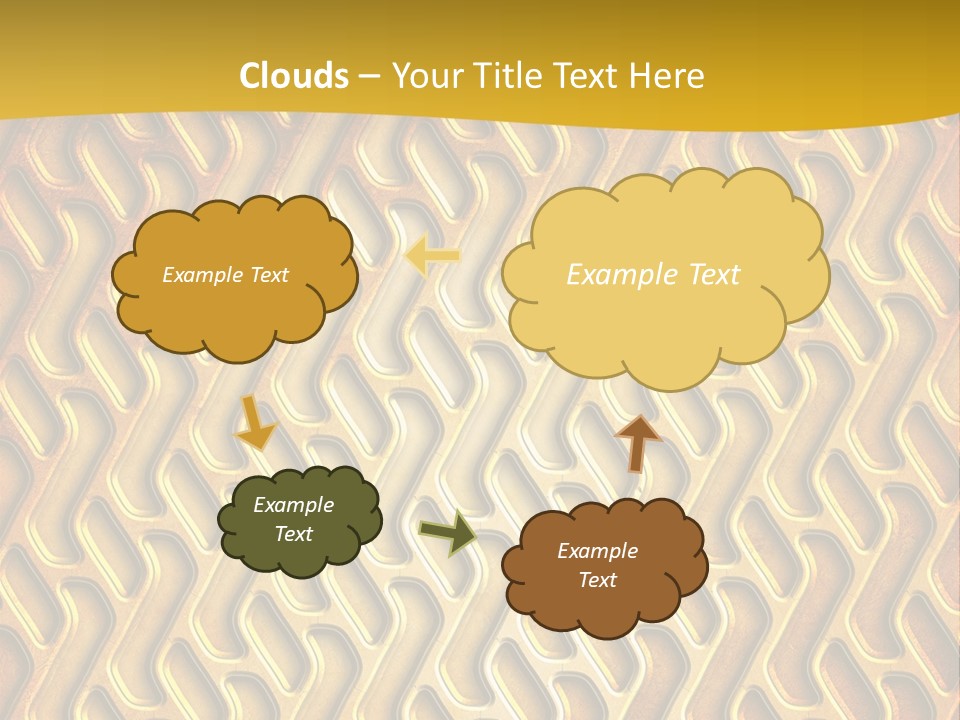 Clouds – Your Title Text Here

Example Text

Example Text

Example Text

Example Text